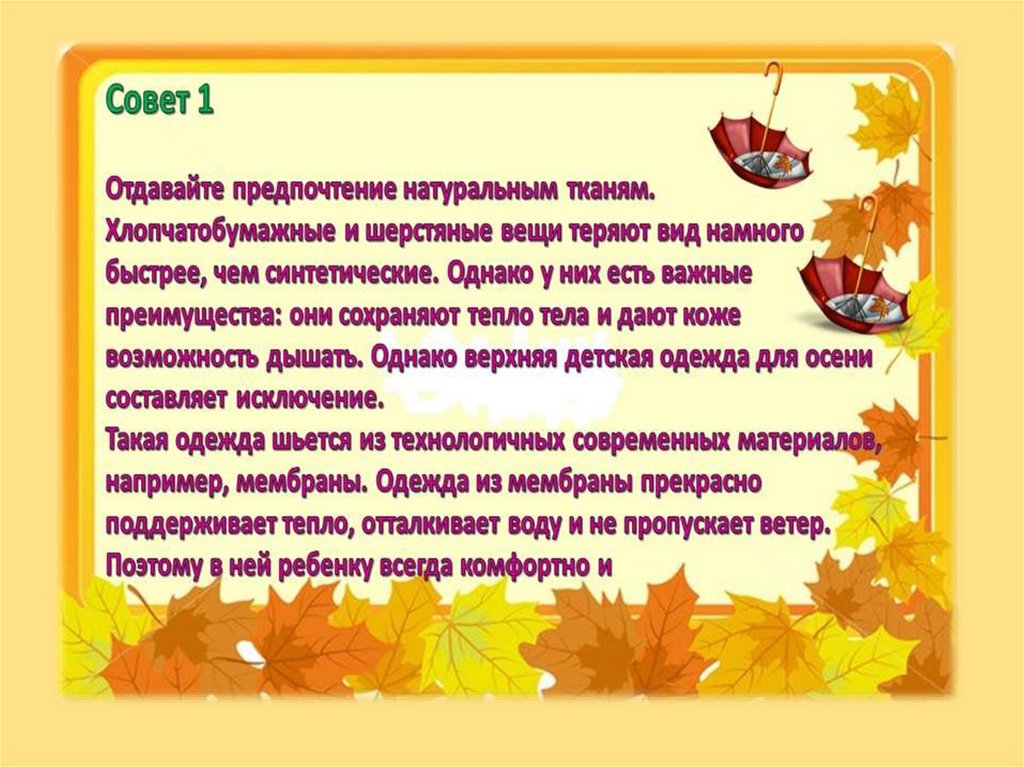 Совет 1

Отдавайте предпочтение натуральным тканям. Хлопчатобумажные и шерстяные вещи теряют вид намного быстрее, чем синтетические. Однако у них есть важные преимущества: они сохраняют тепло тела и дают коже возможность дышать. Однако верхняя детская одежда для осени составляет исключение.
Такая одежда шьется из технологичных современных материалов, например, мембраны. Одежда из мембраны прекрасно поддерживает тепло, отталкивает воду и не пропускает ветер. Поэтому в ней ребенку всегда комфортно и